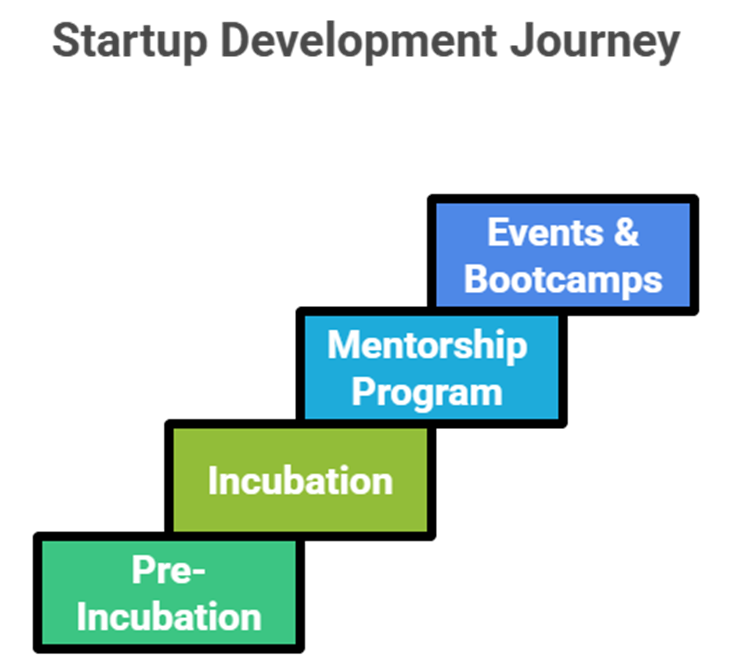 Startup Development Journey

Events & Bootcamps

Mentorship Program

Incubation

Pre-Incubation